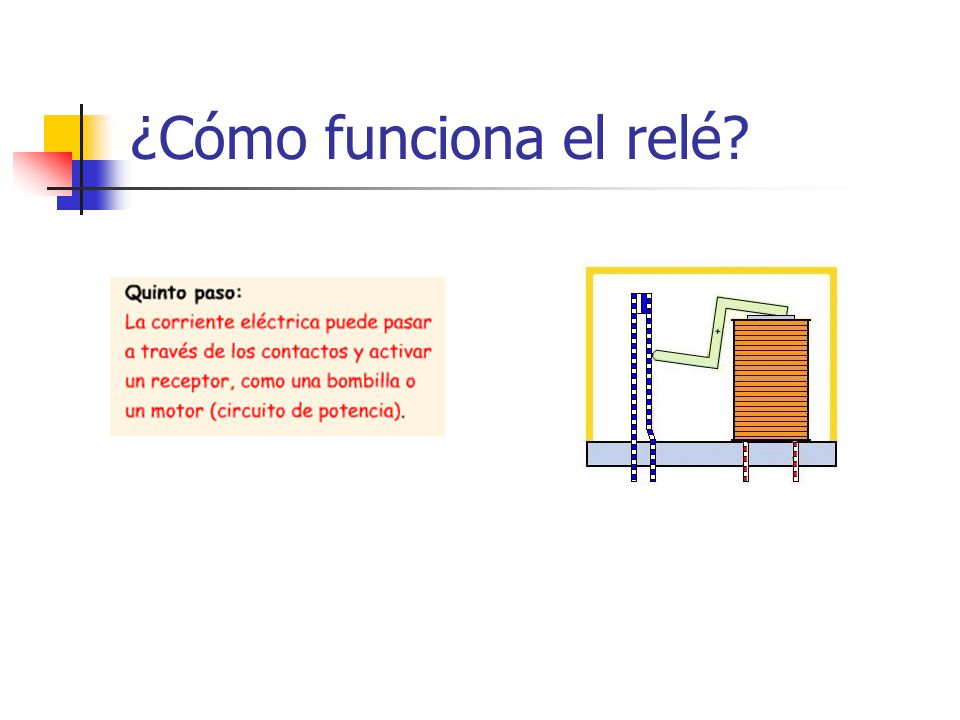 ¿Cómo funciona el relé?

Quinto paso:
La corriente eléctrica puede pasar a través de los contactos y activar un receptor, como una bombilla o un motor (circuito de potencia).